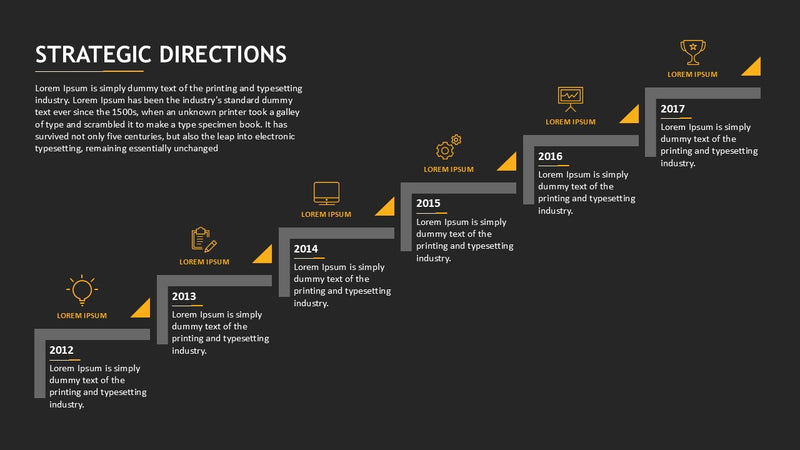 STRATEGIC DIRECTIONS

Lorem Ipsum is simply dummy text of the printing and typesetting industry. Lorem Ipsum has been the industry's standard dummy text ever since the 1500s, when an unknown printer took a galley of type and scrambled it to make a type specimen book. It has survived not only five centuries, but also the leap into electronic typesetting, remaining essentially unchanged

LOREM IPSUM

2012
Lorem Ipsum is simply dummy text of the printing and typesetting industry.

LOREM IPSUM

2013
Lorem Ipsum is simply dummy text of the printing and typesetting industry.

LOREM IPSUM

2014
Lorem Ipsum is simply dummy text of the printing and typesetting industry.

LOREM IPSUM

2015
Lorem Ipsum is simply dummy text of the printing and typesetting industry.

LOREM IPSUM

2016
Lorem Ipsum is simply dummy text of the printing and typesetting industry.

LOREM IPSUM

2017
Lorem Ipsum is simply dummy text of the printing and typesetting industry.